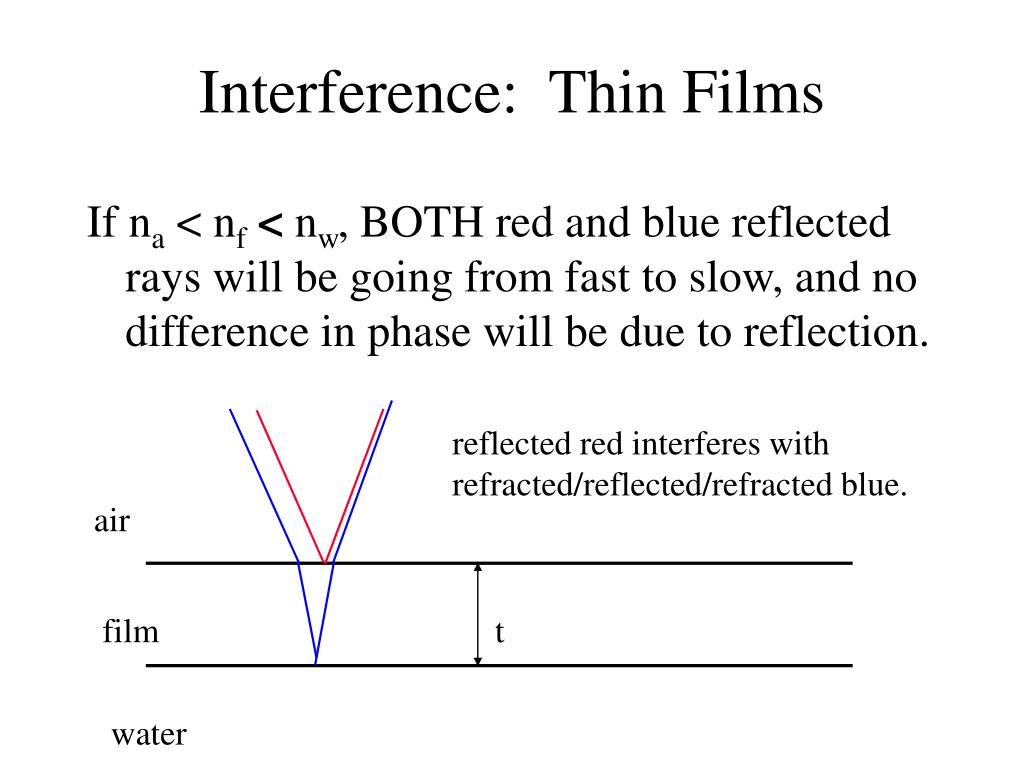 Interference: Thin Films

If $n_a < n_f < n_w$, BOTH red and blue reflected rays will be going from fast to slow, and no difference in phase will be due to reflection.

reflected red interferes with refracted/reflected/refracted blue.

air

film

t

water